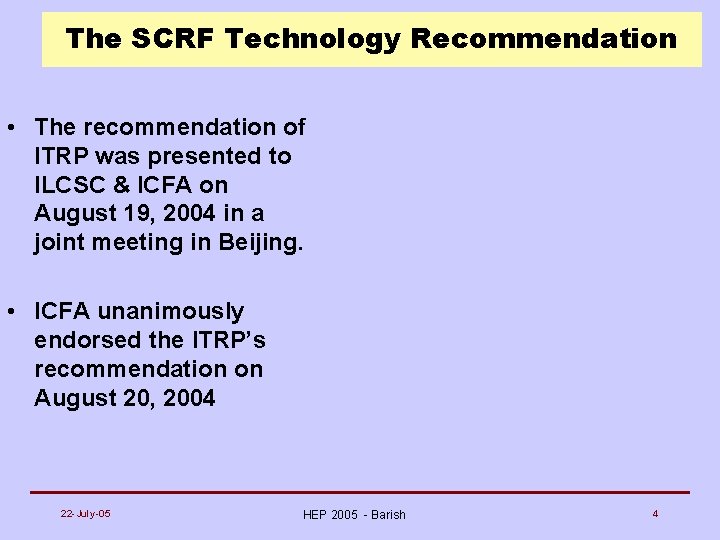 The SCRF Technology Recommendation

• The recommendation of ITRP was presented to ILCSC & ICFA on August 19, 2004 in a joint meeting in Beijing.

• ICFA unanimously endorsed the ITRP's recommendation on August 20, 2004

22-July-05

HEP 2005 - Barish

4